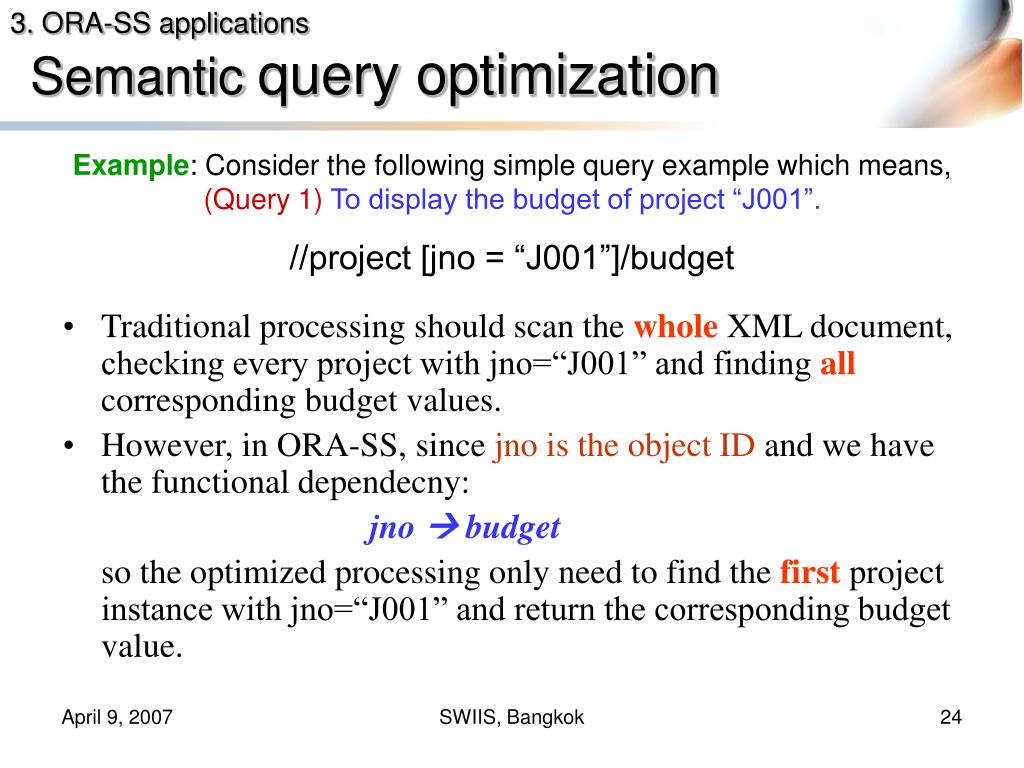 3. ORA-SS applications
Semantic query optimization

Example: Consider the following simple query example which means, (Query 1) To display the budget of project “J001”.

//project [jno = “J001”]/budget

• Traditional processing should scan the whole XML document, checking every project with jno=“J001” and finding all corresponding budget values.
• However, in ORA-SS, since jno is the object ID and we have the functional dependecny:

jno → budget

so the optimized processing only need to find the first project instance with jno=“J001” and return the corresponding budget value.

April 9, 2007
SWIIS, Bangkok
24